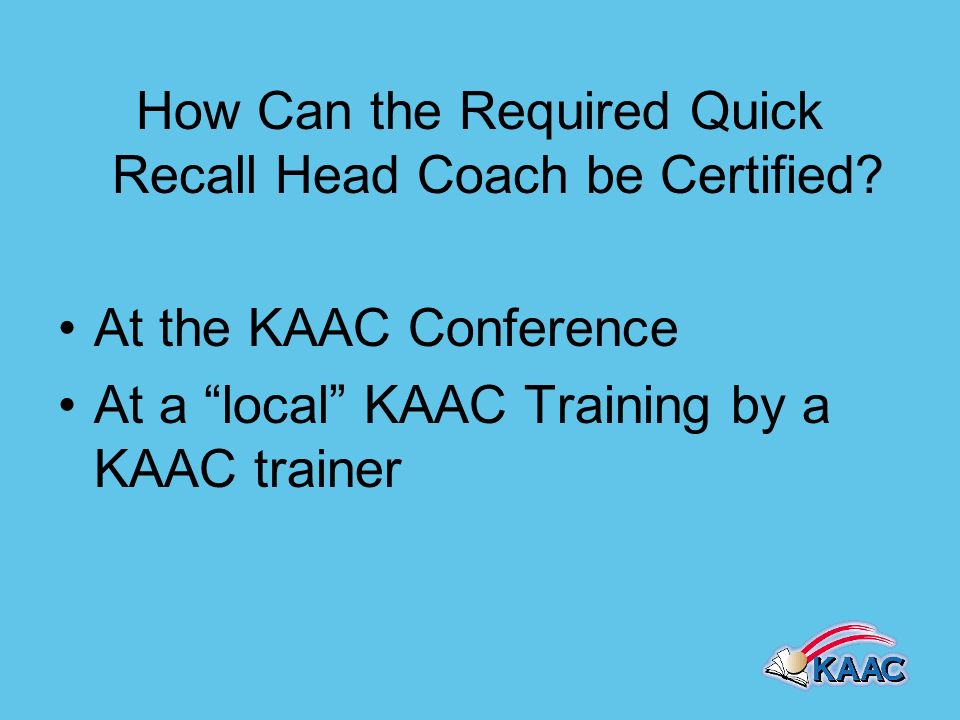 How Can the Required Quick Recall Head Coach be Certified?

• At the KAAC Conference
• At a “local” KAAC Training by a KAAC trainer

KAAC